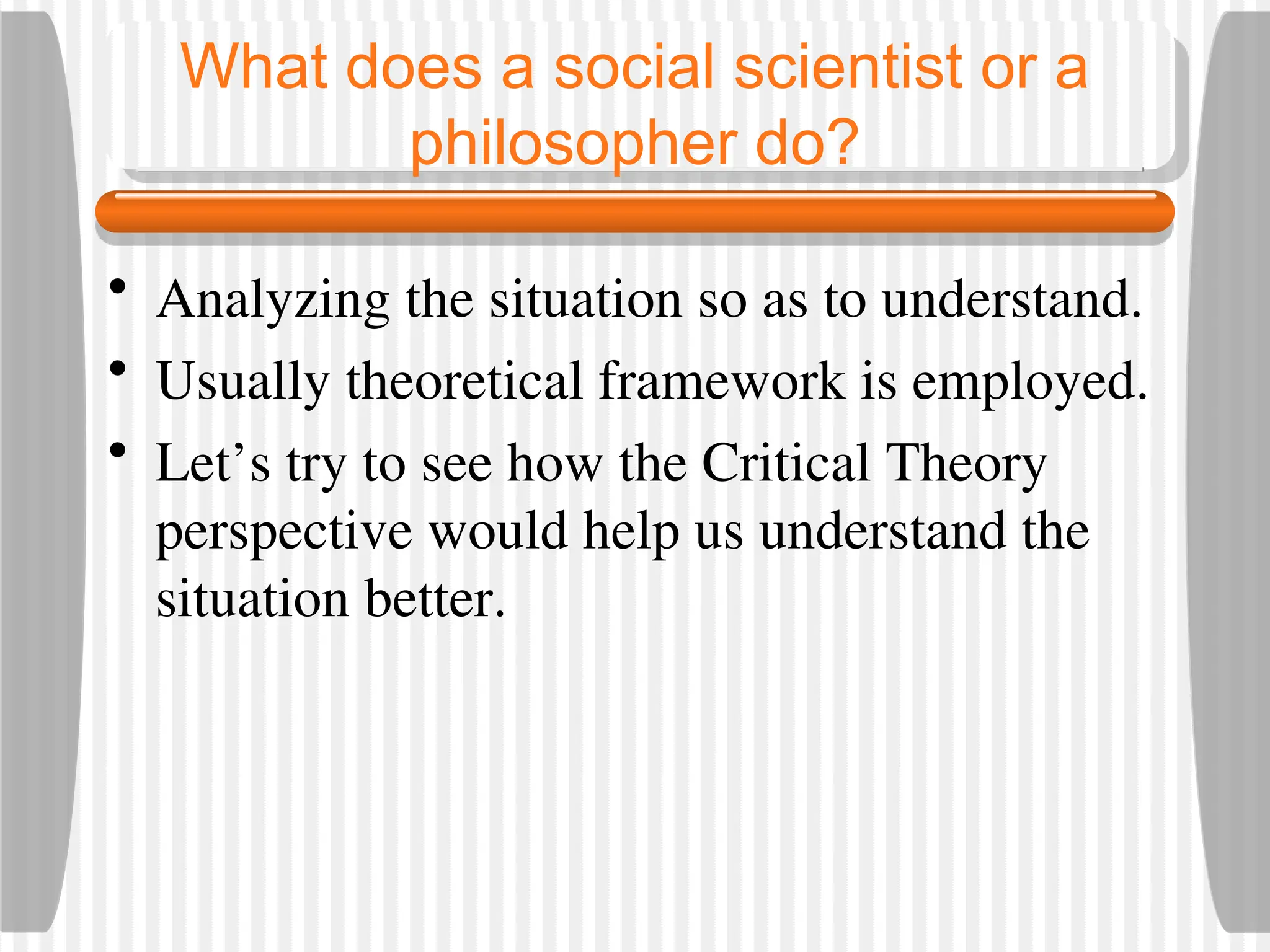 What does a social scientist or a philosopher do?

• Analyzing the situation so as to understand.
• Usually theoretical framework is employed.
• Let’s try to see how the Critical Theory perspective would help us understand the situation better.